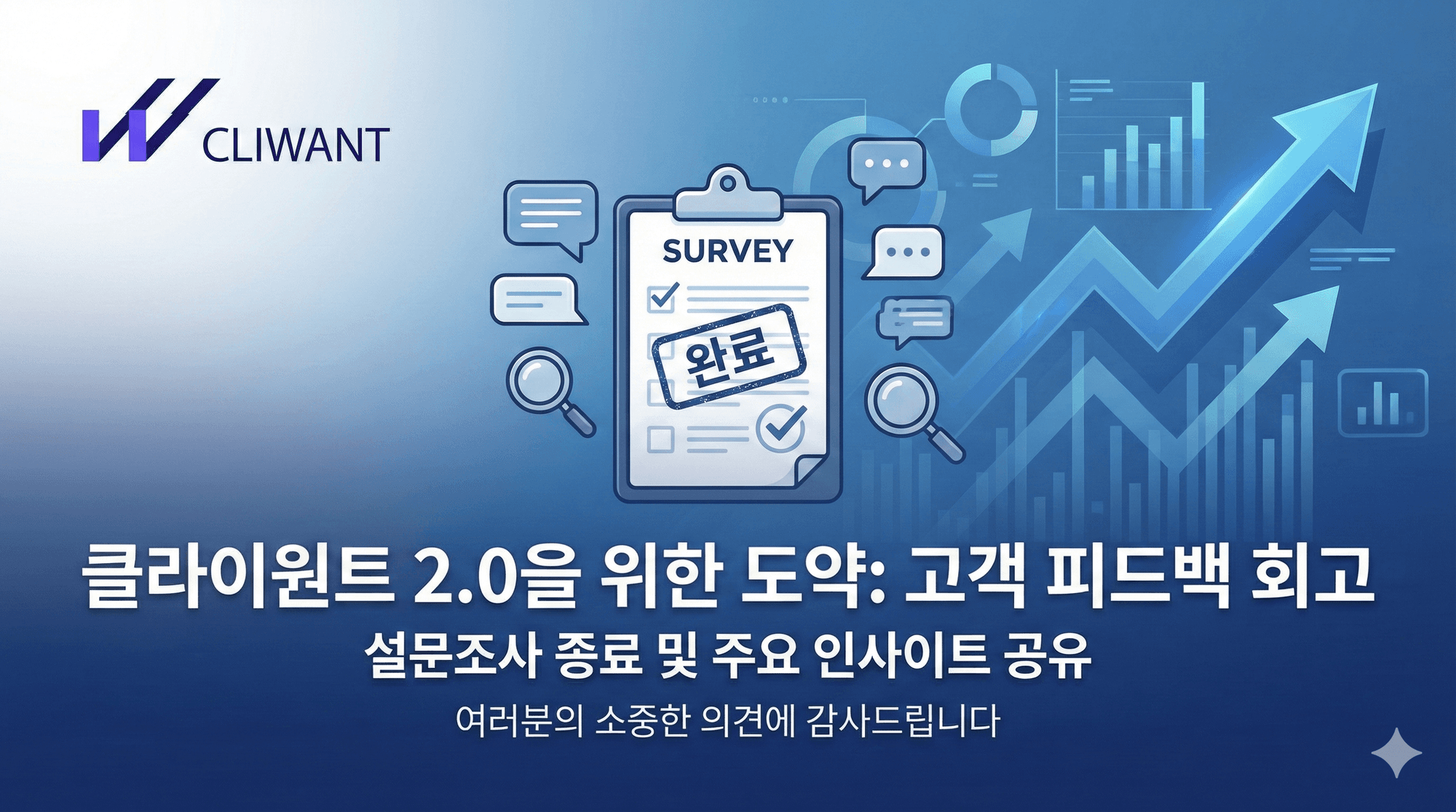 CLIWANT

SURVEY

완료

클라이원트 2.0을 위한 도약: 고객 피드백 회고

설문조사 종료 및 주요 인사이트 공유

여러분의 소중한 의견에 감사드립니다